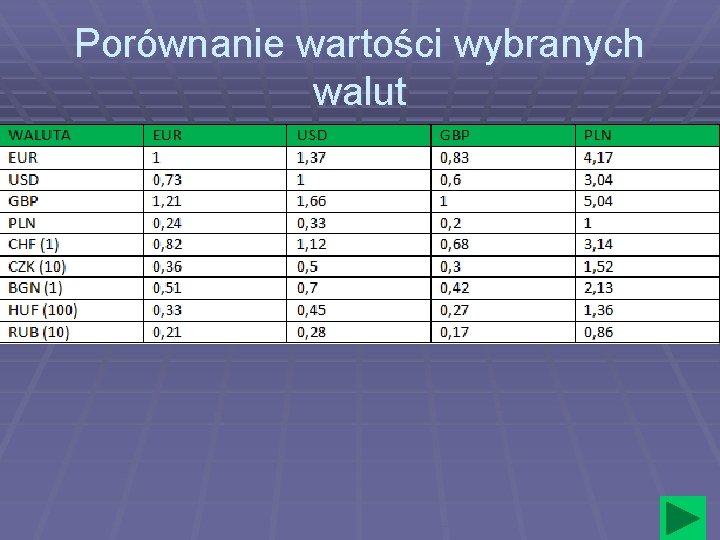 Porównanie wartości wybranych walut

| WALUTA | EUR | USD | GBP | PLN |
|---|---|---|---|---|
| EUR | 1 | 1,37 | 0,83 | 4,17 |
| USD | 0,73 | 1 | 0,6 | 3,04 |
| GBP | 1,21 | 1,66 | 1 | 5,04 |
| PLN | 0,24 | 0,33 | 0,2 | 1 |
| CHF (1) | 0,82 | 1,12 | 0,68 | 3,14 |
| CZK (10) | 0,36 | 0,5 | 0,3 | 1,52 |
| BGN (1) | 0,51 | 0,7 | 0,42 | 2,13 |
| HUF (100) | 0,33 | 0,45 | 0,27 | 1,36 |
| RUB (10) | 0,21 | 0,28 | 0,17 | 0,86 |